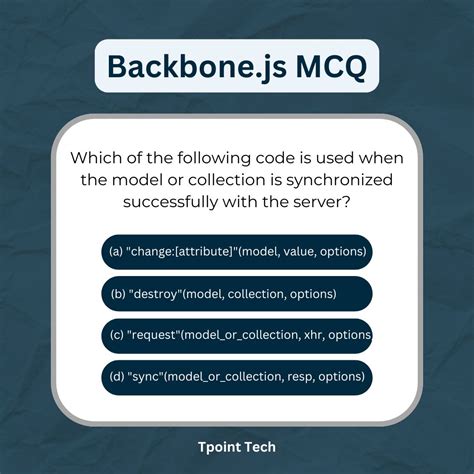 Backbone.js MCQ

Which of the following code is used when the model or collection is synchronized successfully with the server?

(a) "change:[attribute]"(model, value, options)

(b) "destroy"(model, collection, options)

(c) "request"(model_or_collection, xhr, options

(d) "sync"(model_or_collection, resp, options)

Tpoint Tech